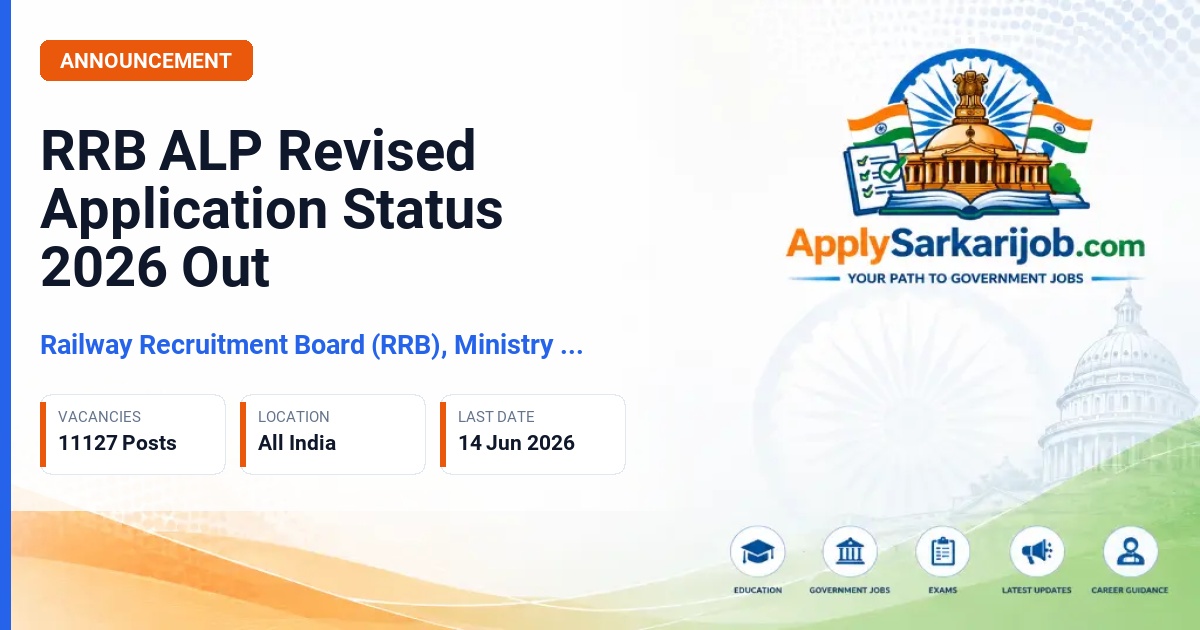 ANNOUNCEMENT

RRB ALP Revised Application Status 2026 Out

Railway Recruitment Board (RRB), Ministry ...

VACANCIES
11127 Posts

LOCATION
All India

LAST DATE
14 Jun 2026

ApplySarkarijob.com
YOUR PATH TO GOVERNMENT JOBS

EDUCATION
GOVERNMENT JOBS
EXAMS
LATEST UPDATES
CAREER GUIDANCE